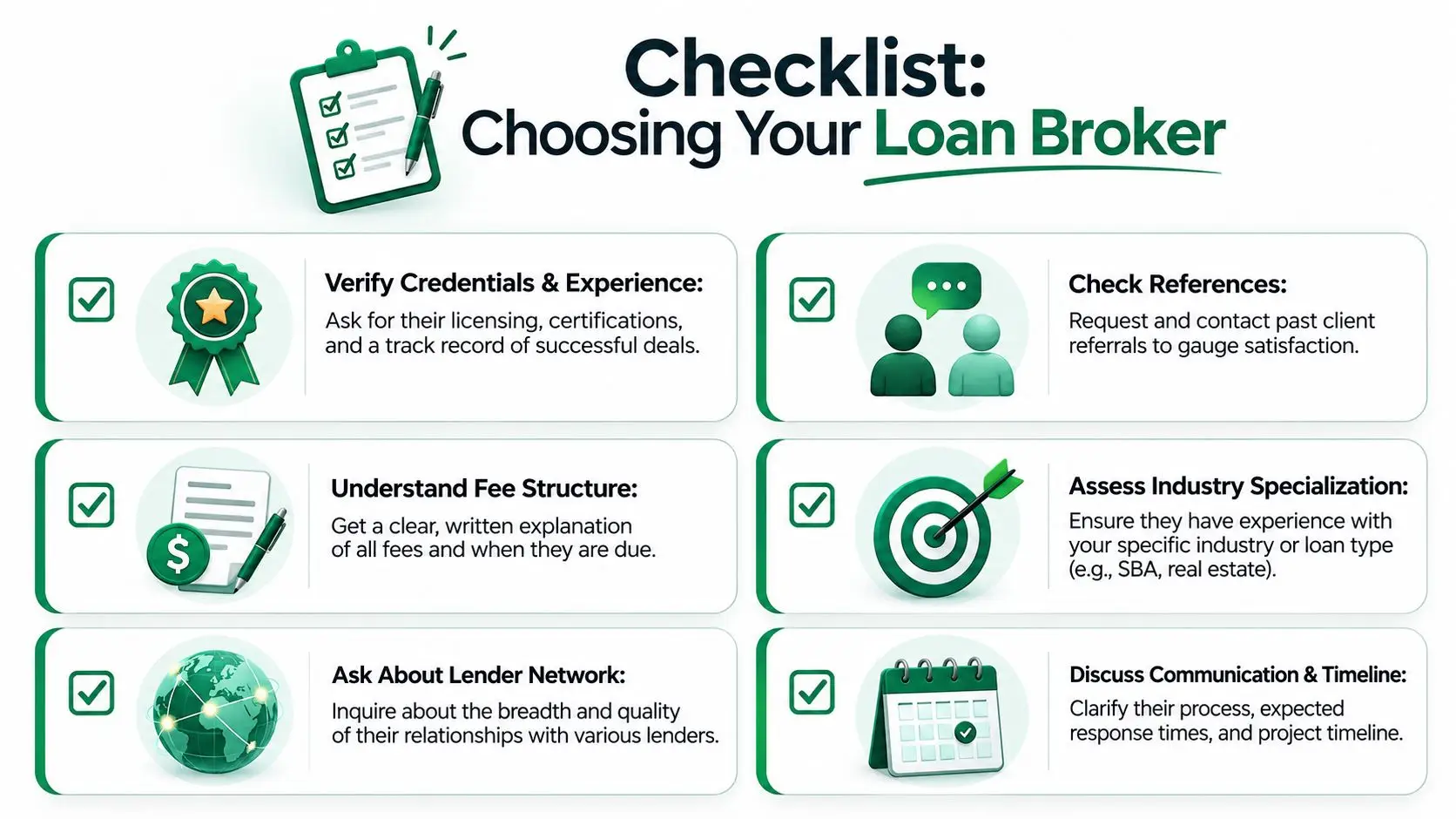 Checklist:
Choosing Your Loan Broker

Verify Credentials & Experience:
Ask for their licensing, certifications, and a track record of successful deals.

Understand Fee Structure:
Get a clear, written explanation of all fees and when they are due.

Ask About Lender Network:
Inquire about the breadth and quality of their relationships with various lenders.

Check References:
Request and contact past client referrals to gauge satisfaction.

Assess Industry Specialization:
Ensure they have experience with your specific industry or loan type (e.g., SBA, real estate).

Discuss Communication & Timeline:
Clarify their process, expected response times, and project timeline.